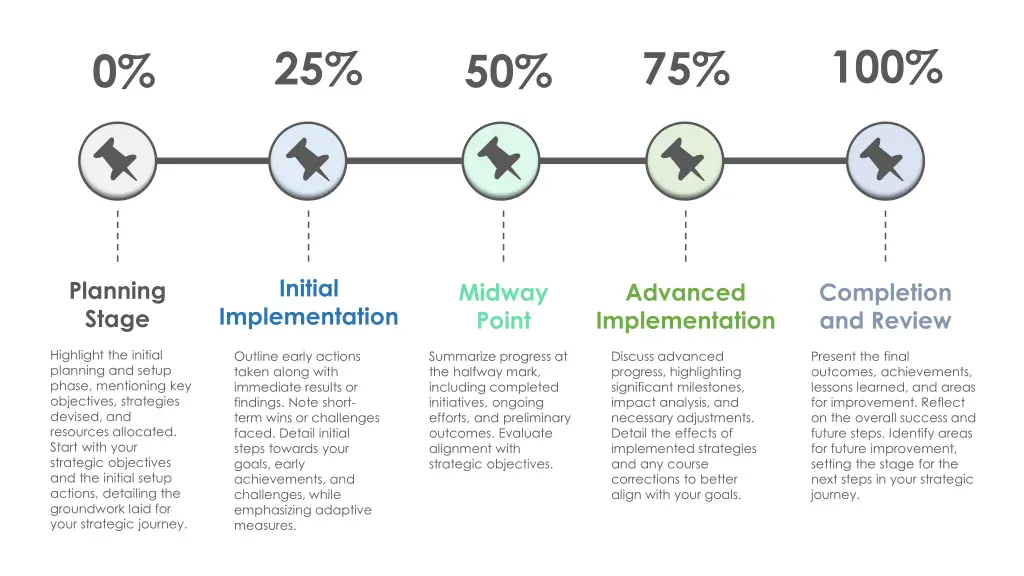 0%

25%

50%

75%

100%

Planning Stage

Highlight the initial planning and setup phase, mentioning key objectives, strategies devised, and resources allocated. Start with your strategic objectives and the initial setup actions, detailing the groundwork laid for your strategic journey.

Initial Implementation

Outline early actions taken along with immediate results or findings. Note short-term wins or challenges faced. Detail initial steps towards your goals, early achievements, and challenges, while emphasizing adaptive measures.

Midway Point

Summarize progress at the halfway mark, including completed initiatives, ongoing efforts, and preliminary outcomes. Evaluate alignment with strategic objectives.

Advanced Implementation

Discuss advanced progress, highlighting significant milestones, impact analysis, and necessary adjustments. Detail the effects of implemented strategies and any course corrections to better align with your goals.

Completion and Review

Present the final outcomes, achievements, lessons learned, and areas for improvement. Reflect on the overall success and future steps. Identify areas for future improvement, setting the stage for the next steps in your strategic journey.